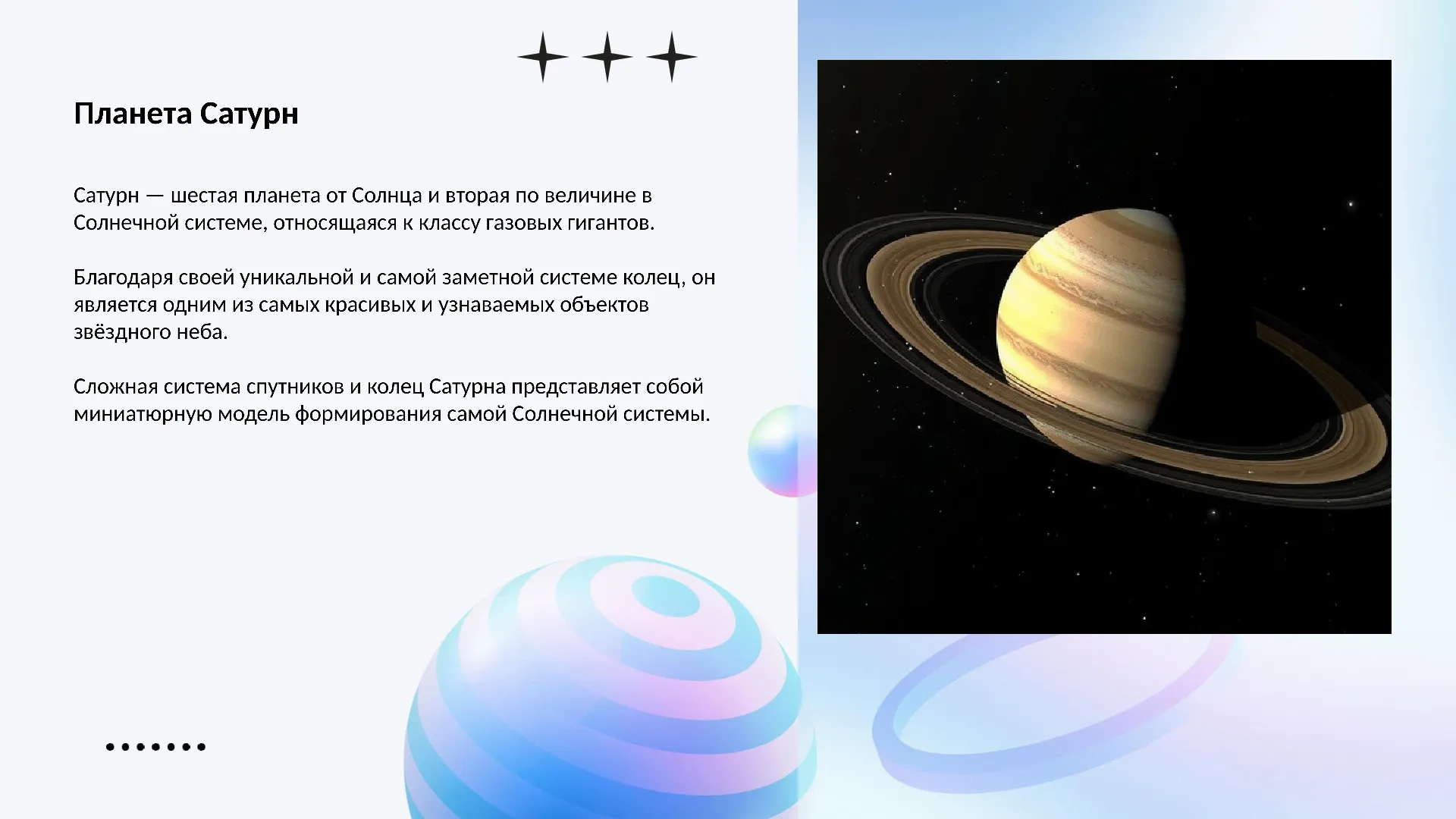 Планета Сатурн

Сатурн — шестая планета от Солнца и вторая по величине в Солнечной системе, относящаяся к классу газовых гигантов.

Благодаря своей уникальной и самой заметной системе колец, он является одним из самых красивых и узнаваемых объектов звёздного неба.

Сложная система спутников и колец Сатурна представляет собой миниатюрную модель формирования самой Солнечной системы.